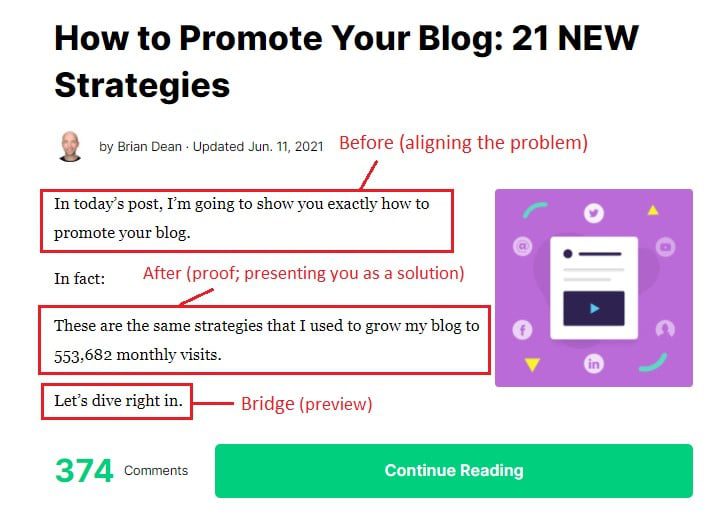 How to Promote Your Blog: 21 NEW Strategies

by Brian Dean · Updated Jun. 11, 2021

Before (aligning the problem)

In today's post, I'm going to show you exactly how to promote your blog.

In fact:

After (proof; presenting you as a solution)

These are the same strategies that I used to grow my blog to 553,682 monthly visits.

Let's dive right in.

Bridge (preview)

374 Comments

Continue Reading